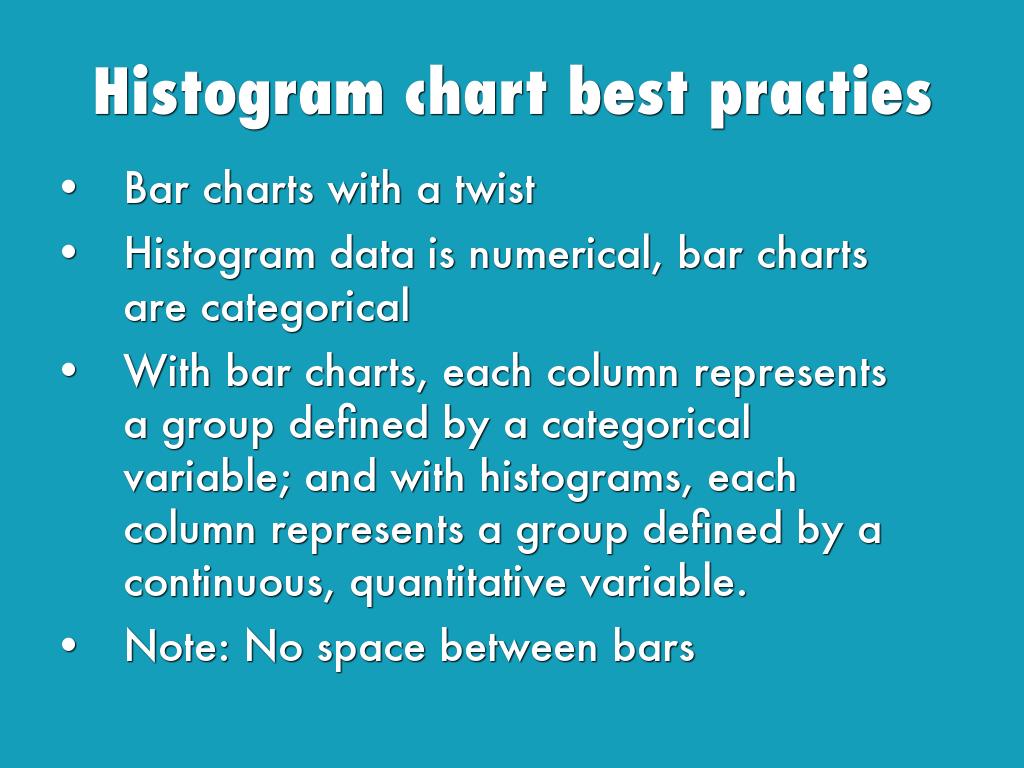 Histogram chart best practies

• Bar charts with a twist
• Histogram data is numerical, bar charts are categorical
• With bar charts, each column represents a group defined by a categorical variable; and with histograms, each column represents a group defined by a continuous, quantitative variable.
• Note: No space between bars